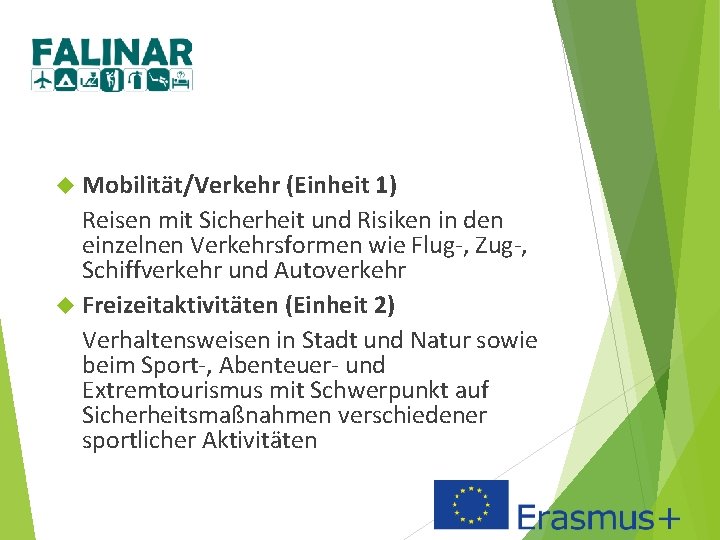 FALINAR

Mobilität/Verkehr (Einheit 1)

Reisen mit Sicherheit und Risiken in den einzelnen Verkehrsformen wie Flug-, Zug-, Schiffverkehr und Autoverkehr

Freizeitaktivitäten (Einheit 2)

Verhaltensweisen in Stadt und Natur sowie beim Sport-, Abenteuer- und Extremtourismus mit Schwerpunkt auf Sicherheitsmaßnahmen verschiedener sportlicher Aktivitäten

Erasmus+